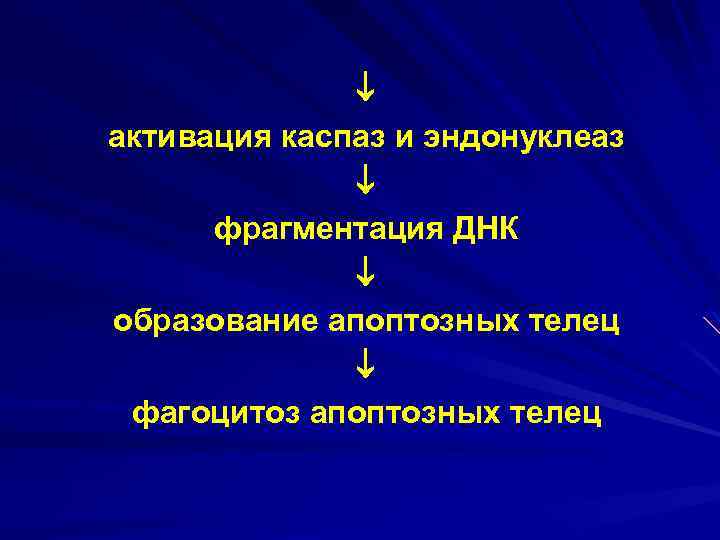 ↓

активация каспаз и эндонуклеаз

↓

фрагментация ДНК

↓

образование апоптозных телец

↓

фагоцитоз апоптозных телец